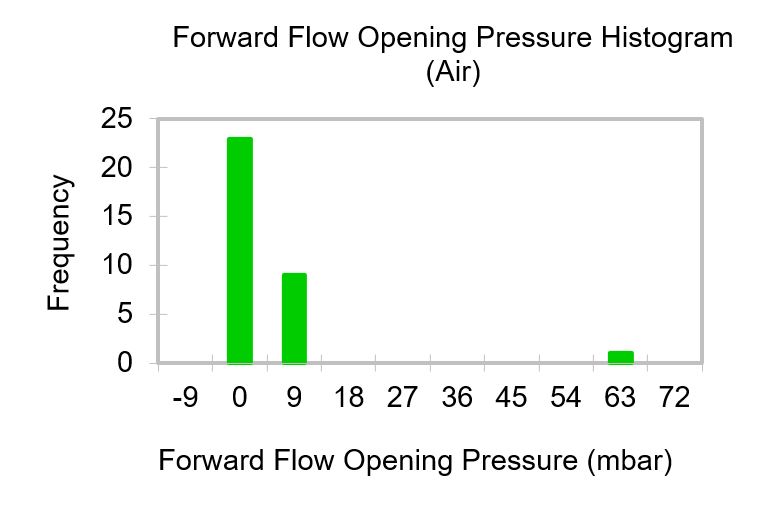 Forward Flow Opening Pressure Histogram
(Air)

Frequency

25
20
15
10
5
0

-9 0 9 18 27 36 45 54 63 72

Forward Flow Opening Pressure (mbar)